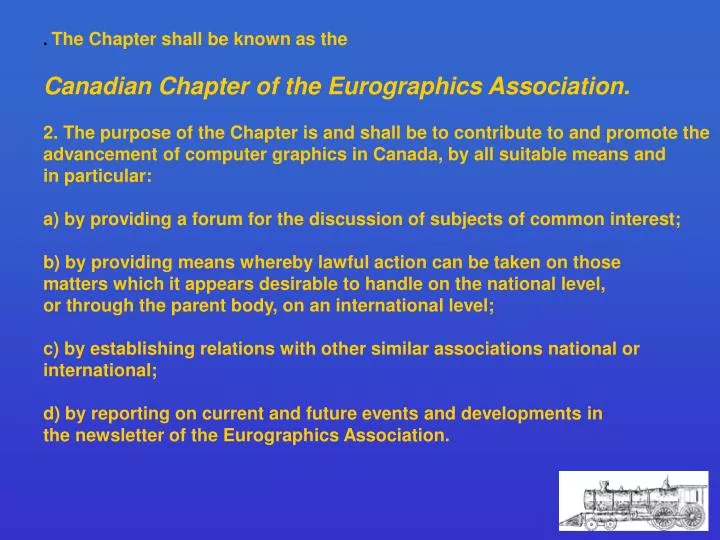 . The Chapter shall be known as the

Canadian Chapter of the Eurographics Association.

2. The purpose of the Chapter is and shall be to contribute to and promote the advancement of computer graphics in Canada, by all suitable means and in particular:

a) by providing a forum for the discussion of subjects of common interest;

b) by providing means whereby lawful action can be taken on those matters which it appears desirable to handle on the national level, or through the parent body, on an international level;

c) by establishing relations with other similar associations national or international;

d) by reporting on current and future events and developments in the newsletter of the Eurographics Association.